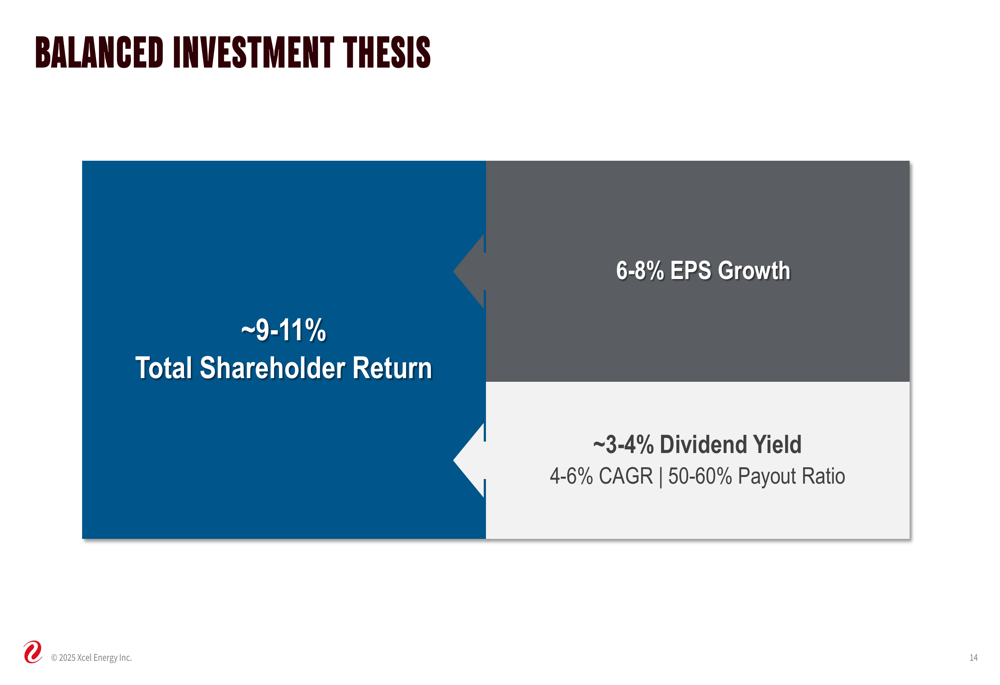 BALANCED INVESTMENT THESIS

~9-11%
Total Shareholder Return

6-8% EPS Growth

~3-4% Dividend Yield
4-6% CAGR | 50-60% Payout Ratio

© 2025 Xcel Energy Inc.

14